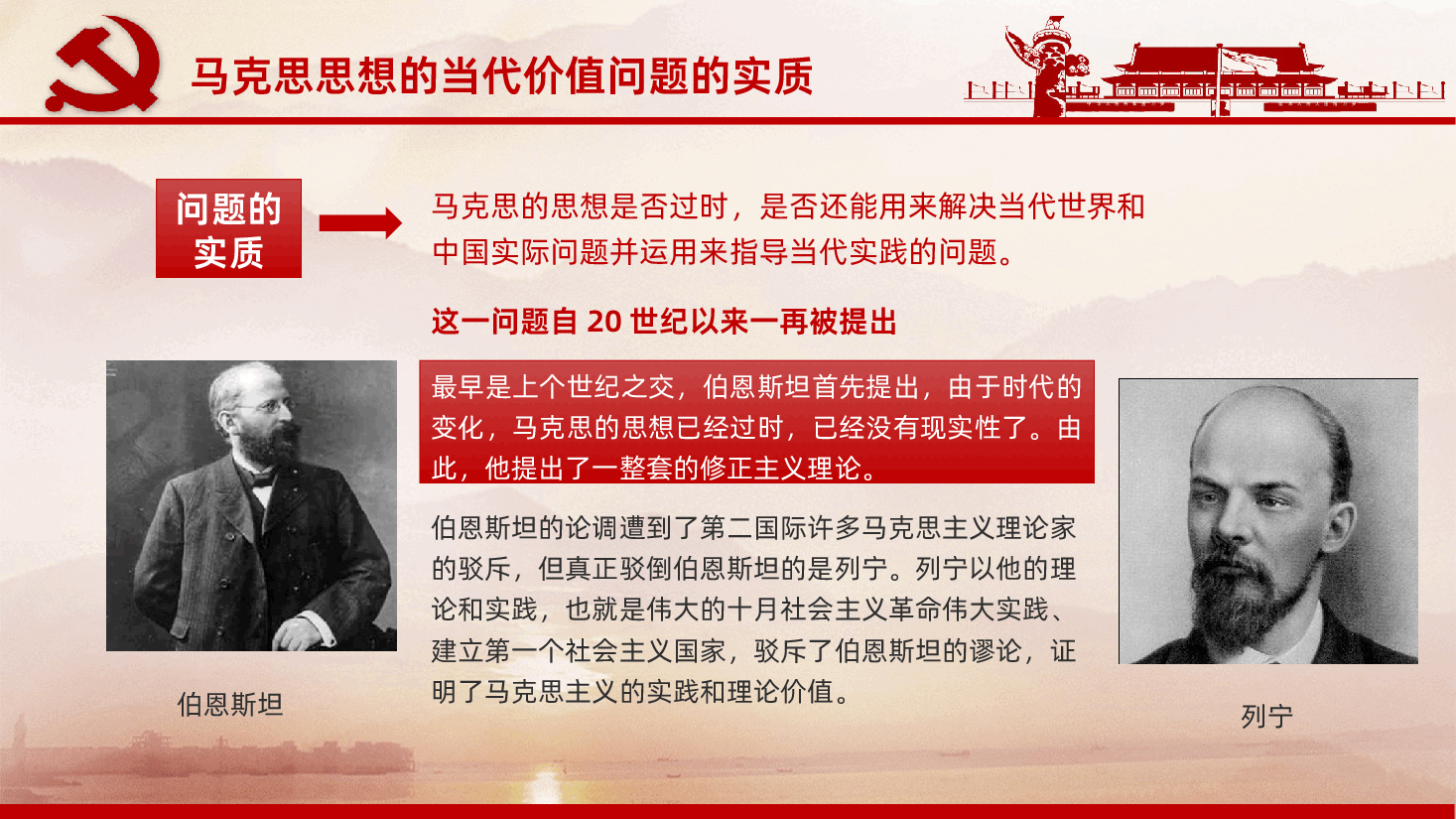 马克思思想的当代价值问题的实质

问题的实质

马克思的思想是否过时，是否还能用来解决当代世界和中国实际问题并运用来指导当代实践的问题。

这一问题自 20 世纪以来一再被提出

最早是上个世纪之交，伯恩斯坦首先提出，由于时代的变化，马克思的思想已经过时，已经没有现实性了。由此，他提出了一整套的修正主义理论。

伯恩斯坦的论调遭到了第二国际许多马克思主义理论家的驳斥，但真正驳倒伯恩斯坦的是列宁。列宁以他的理论和实践，也就是伟大的十月社会主义革命伟大实践、建立第一个社会主义国家，驳斥了伯恩斯坦的谬论，证明了马克思主义的实践和理论价值。

伯恩斯坦

列宁